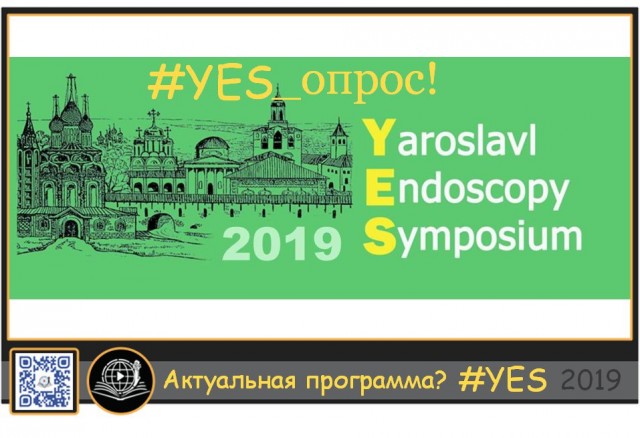 #YES_опрос!

Yaroslavl
Endoscopy
Symposium

2019

Актуальная программа? #YES 2019